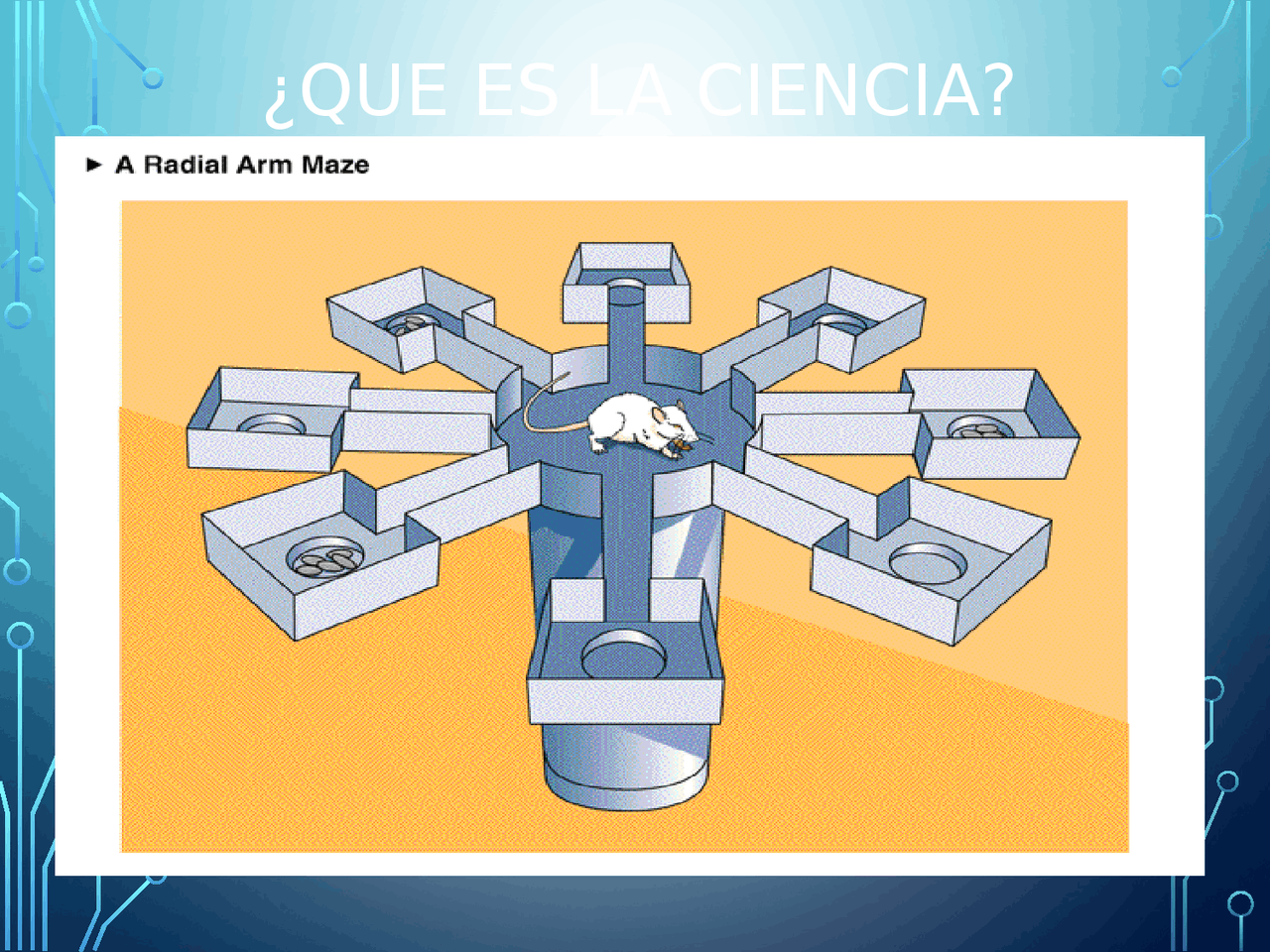 ¿QUE ES LA CIENCIA?

► A Radial Arm Maze